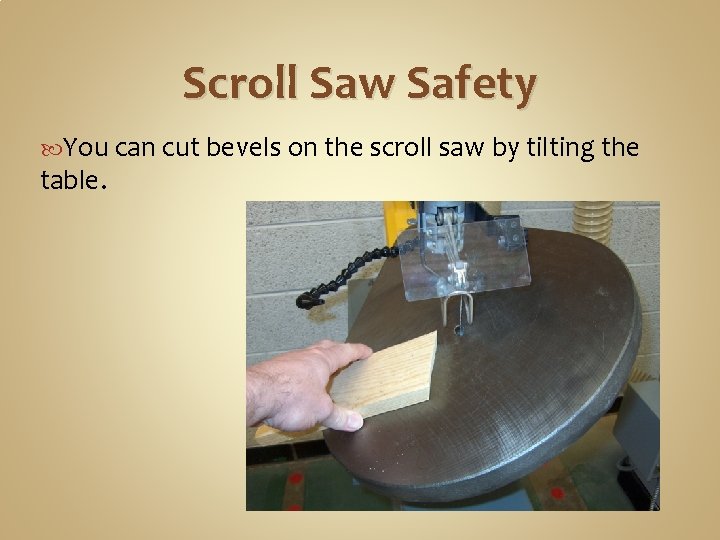 Scroll Saw Safety

You can cut bevels on the scroll saw by tilting the table.